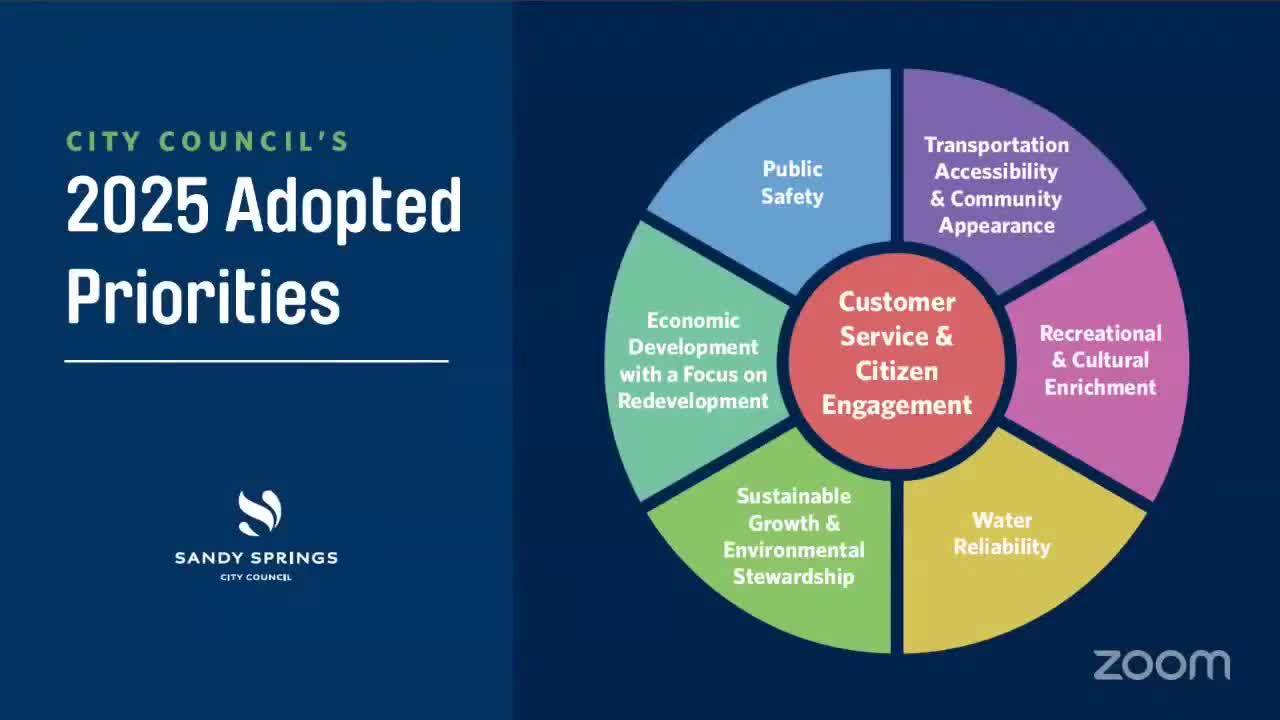 CITY COUNCIL'S
2025 Adopted Priorities

SANDY SPRINGS
CITY COUNCIL

Public Safety

Transportation Accessibility & Community Appearance

Recreational & Cultural Enrichment

Water Reliability

Sustainable Growth & Environmental Stewardship

Economic Development with a Focus on Redevelopment

Customer Service & Citizen Engagement

zoom